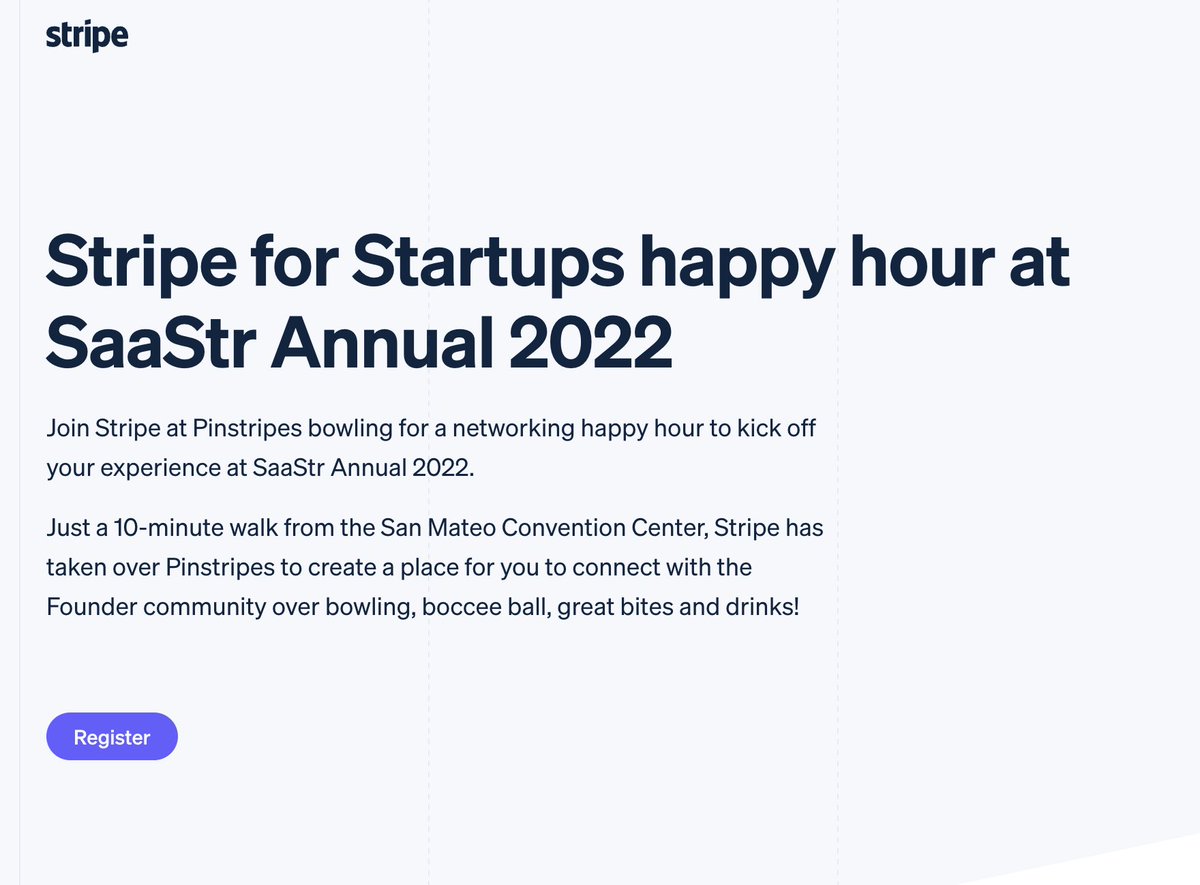 stripe

Stripe for Startups happy hour at SaaStr Annual 2022

Join Stripe at Pinstripes bowling for a networking happy hour to kick off your experience at SaaStr Annual 2022.

Just a 10-minute walk from the San Mateo Convention Center, Stripe has taken over Pinstripes to create a place for you to connect with the Founder community over bowling, boccee ball, great bites and drinks!

Register